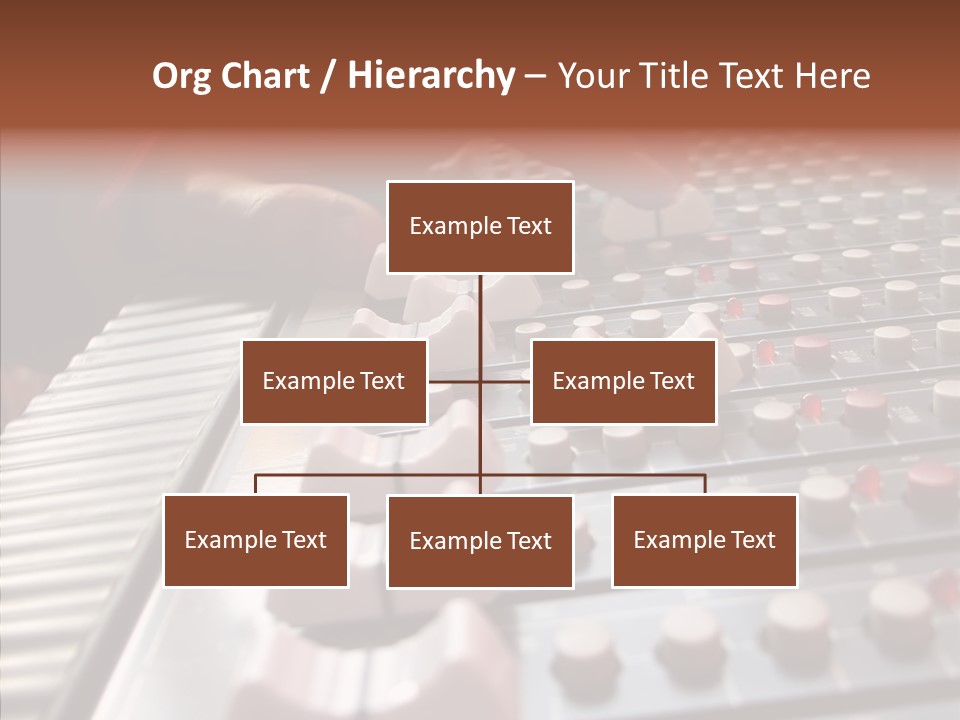 Org Chart / Hierarchy – Your Title Text Here

Example Text

Example Text

Example Text

Example Text

Example Text

Example Text